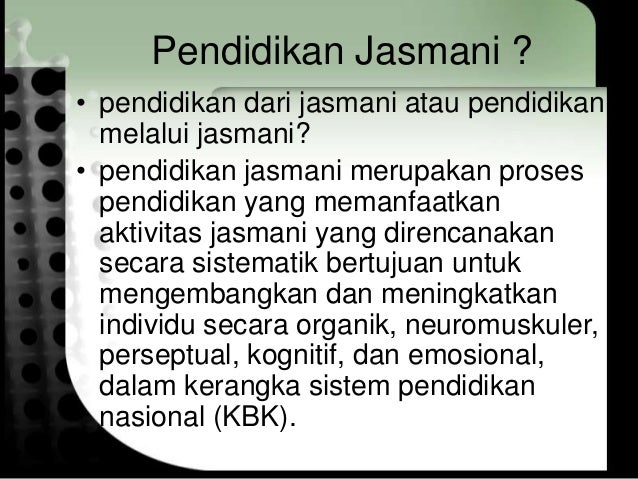 Pendidikan Jasmani ?

• pendidikan dari jasmani atau pendidikan melalui jasmani?

• pendidikan jasmani merupakan proses pendidikan yang memanfaatkan aktivitas jasmani yang direncanakan secara sistematik bertujuan untuk mengembangkan dan meningkatkan individu secara organik, neuromuskuler, perseptual, kognitif, dan emosional, dalam kerangka sistem pendidikan nasional (KBK).